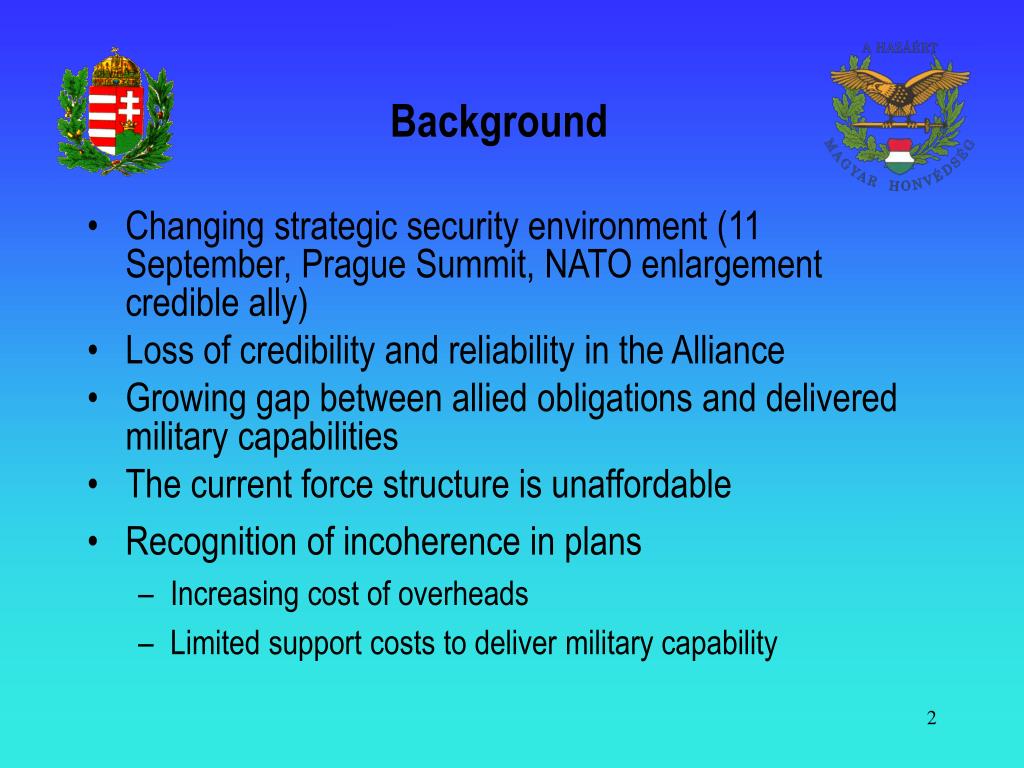 A HAZÁÉRT

MAGYAR HONVÉDSÉG

Background

• Changing strategic security environment (11 September, Prague Summit, NATO enlargement credible ally)
• Loss of credibility and reliability in the Alliance
• Growing gap between allied obligations and delivered military capabilities
• The current force structure is unaffordable
• Recognition of incoherence in plans
– Increasing cost of overheads
– Limited support costs to deliver military capability

2